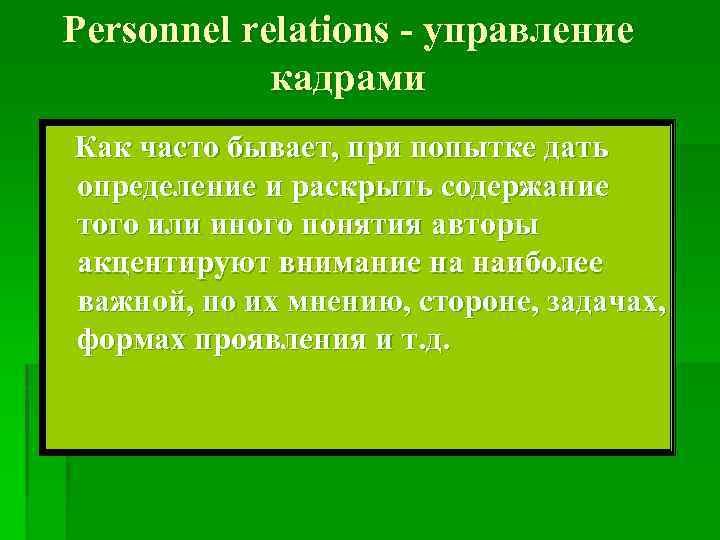 Personnel relations - управление кадрами

Как часто бывает, при попытке дать определение и раскрыть содержание того или иного понятия авторы акцентируют внимание на наиболее важной, по их мнению, стороне, задачах, формах проявления и т.д.